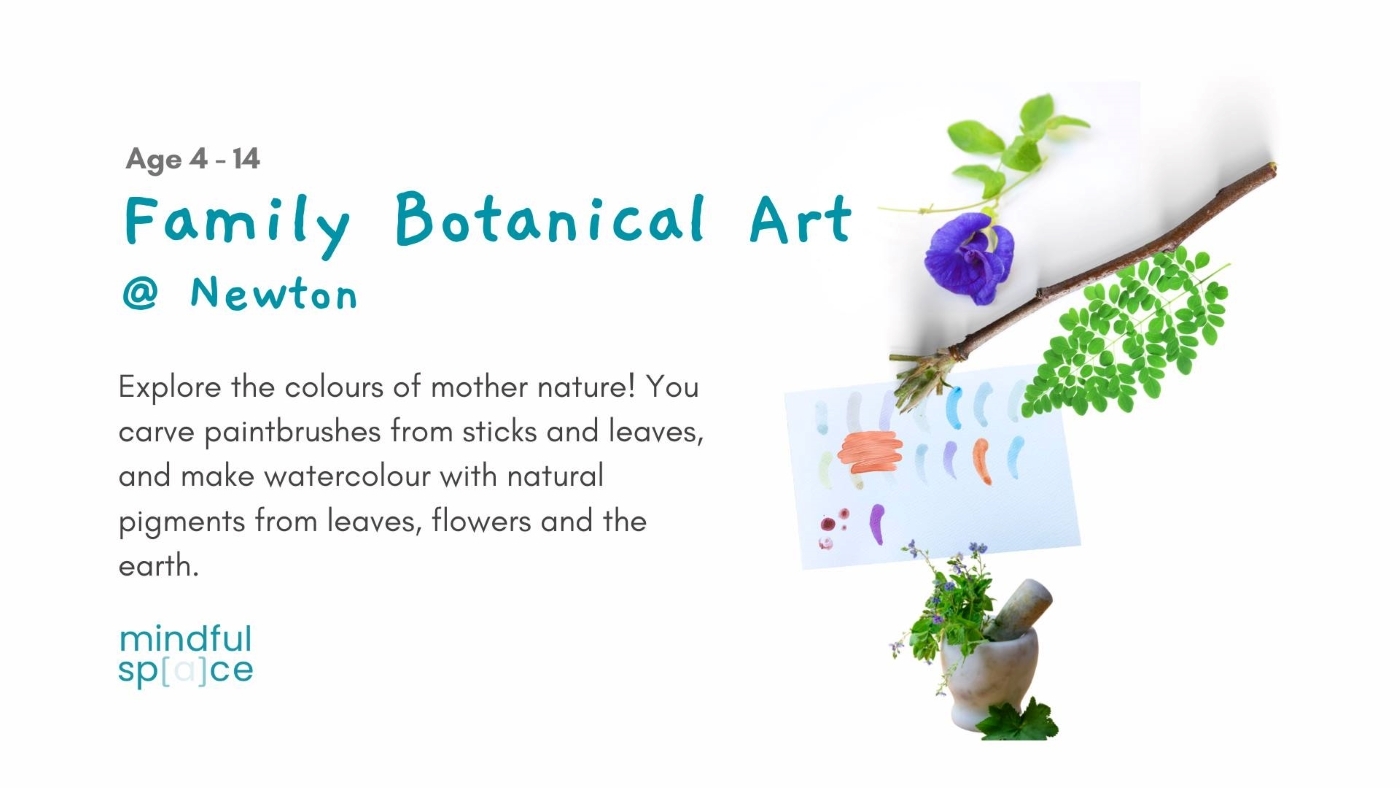 Age 4 - 14

Family Botanical Art
@ Newton

Explore the colours of mother nature! You carve paintbrushes from sticks and leaves, and make watercolour with natural pigments from leaves, flowers and the earth.

mindful
sp[a]ce